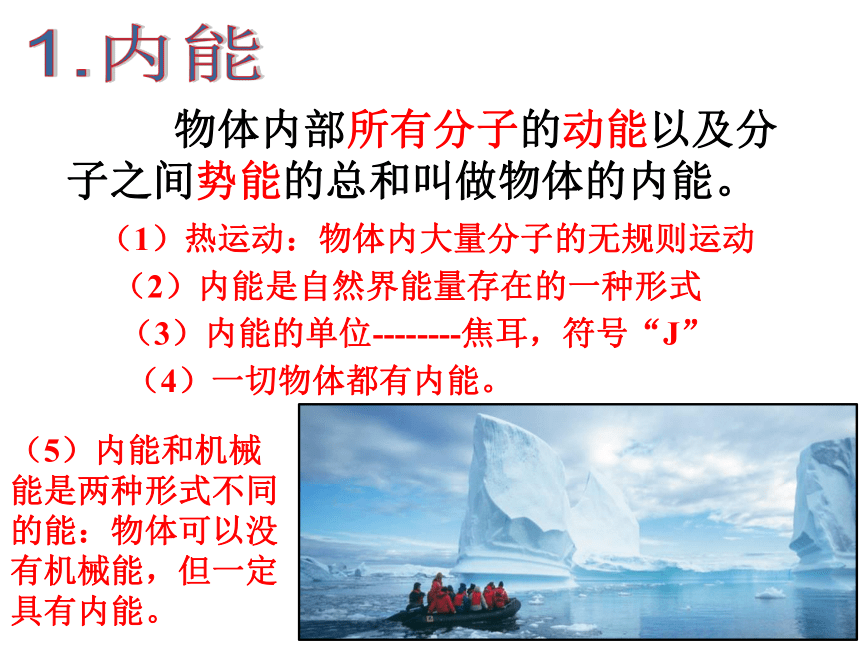 1.内能

物体内部所有分子的动能以及分子之间势能的总和叫做物体的内能。

（1）热运动：物体内大量分子的无规则运动

（2）内能是自然界能量存在的一种形式

（3）内能的单位--------焦耳，符号“J”

（4）一切物体都有内能。

（5）内能和机械能是两种形式不同的能：物体可以没有机械能，但一定具有内能。